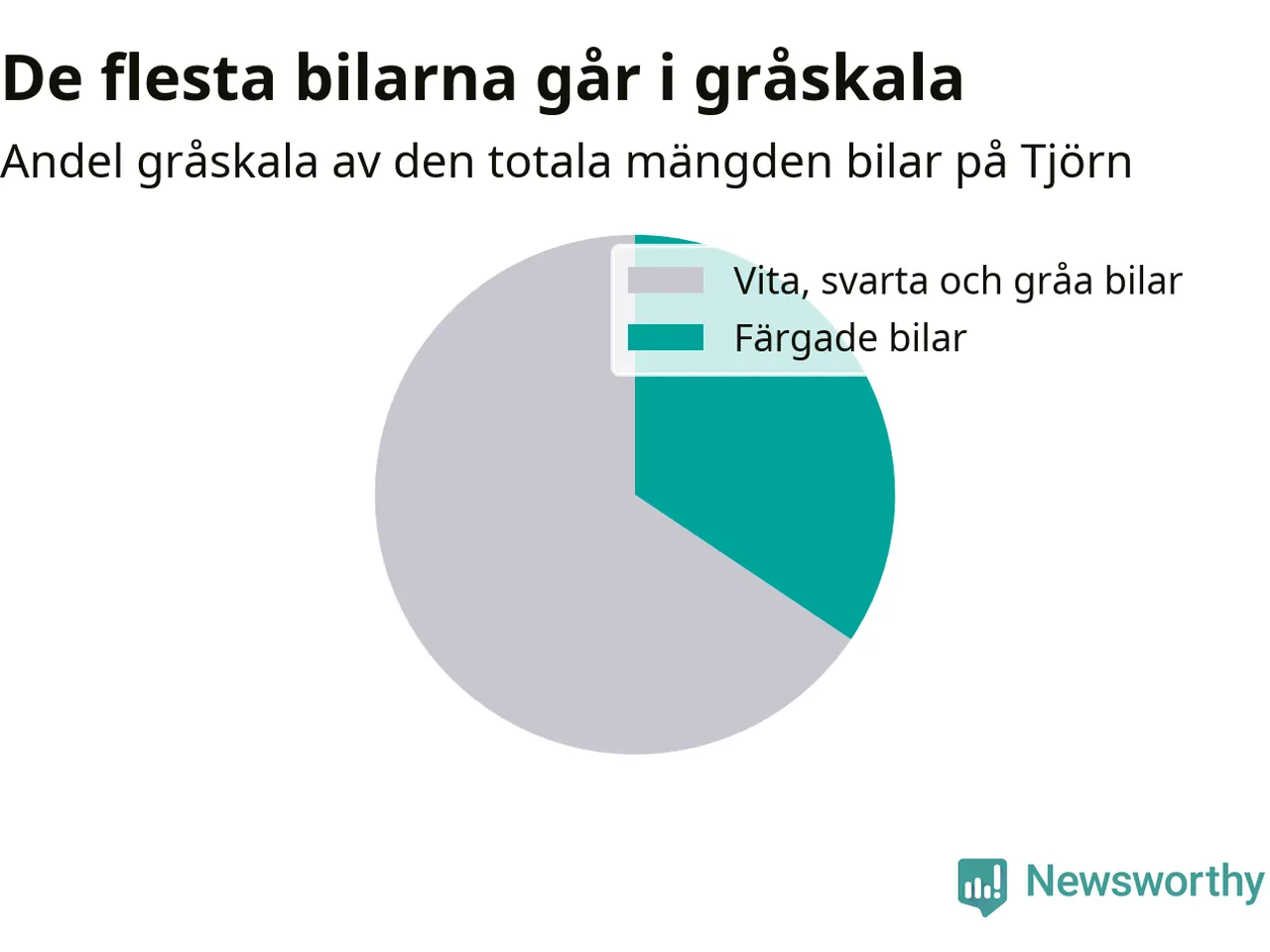 De flesta bilarna går i gråskala

Andel gråskala av den totala mängden bilar på Tjörn

Vita, svarta och gråa bilar
Färgade bilar

Newsworthy